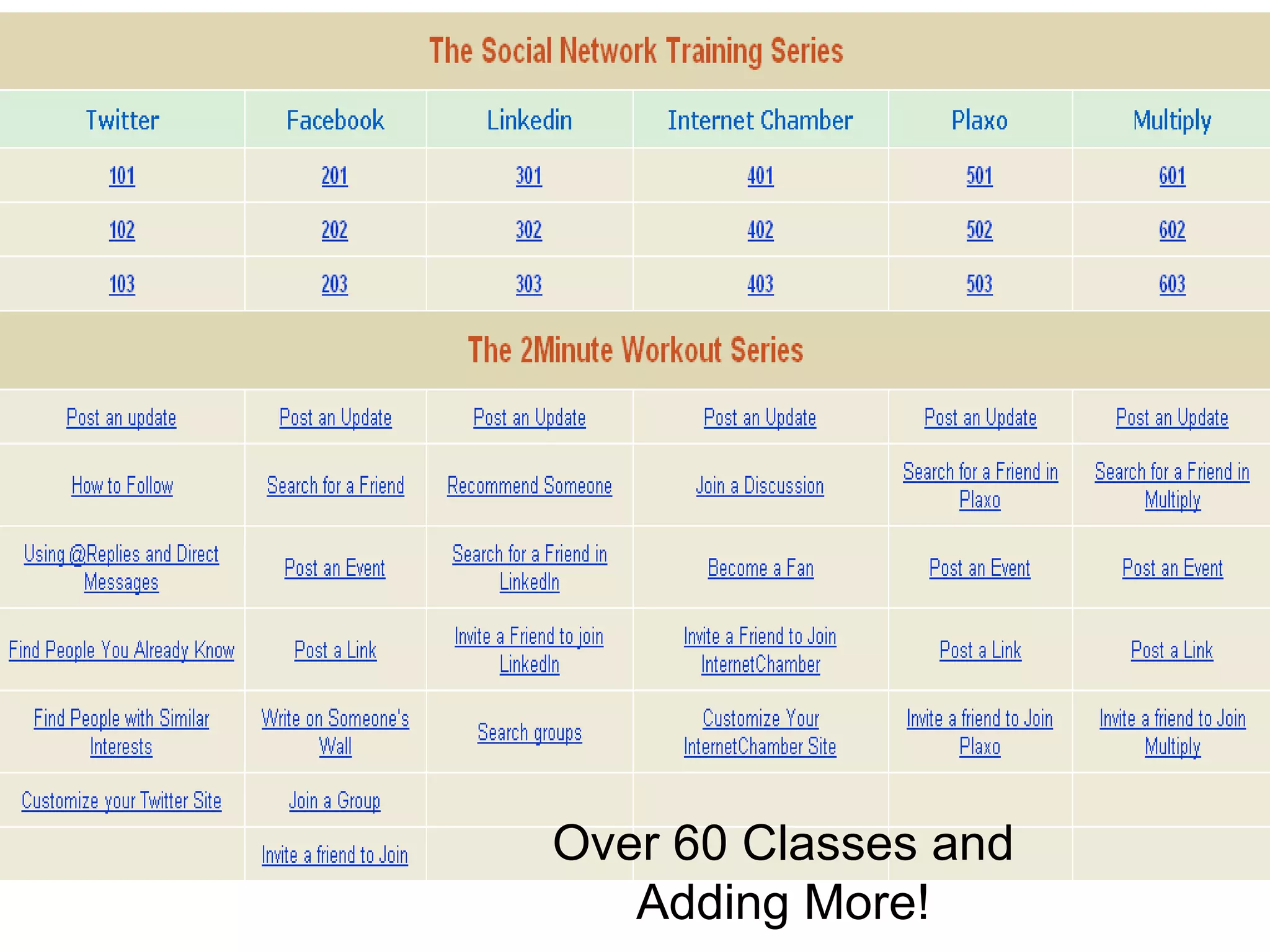 The Social Network Training Series

| Twitter | Facebook | Linkedin | Internet Chamber | Plaxo | Multiply |
|---|---|---|---|---|---|
| 101 | 201 | 301 | 401 | 501 | 601 |
| 102 | 202 | 302 | 402 | 502 | 602 |
| 103 | 203 | 303 | 403 | 503 | 603 |

The 2Minute Workout Series

| | | | | | |
|---|---|---|---|---|---|
| Post an update | Post an Update | Post an Update | Post an Update | Post an Update | Post an Update |
| How to Follow | Search for a Friend | Recommend Someone | Join a Discussion | Search for a Friend in Plaxo | Search for a Friend in Multiply |
| Using @Replies and Direct Messages | Post an Event | Search for a Friend in LinkedIn | Become a Fan | Post an Event | Post an Event |
| Find People You Already Know | Post a Link | Invite a Friend to join LinkedIn | Invite a Friend to Join InternetChamber | Post a Link | Post a Link |
| Find People with Similar Interests | Write on Someone's Wall | Search groups | Customize Your InternetChamber Site | Invite a friend to Join Plaxo | Invite a friend to Join Multiply |
| Customize your Twitter Site | Join a Group | | | | |
| | Invite a friend to Join | | | | |

Over 60 Classes and Adding More!